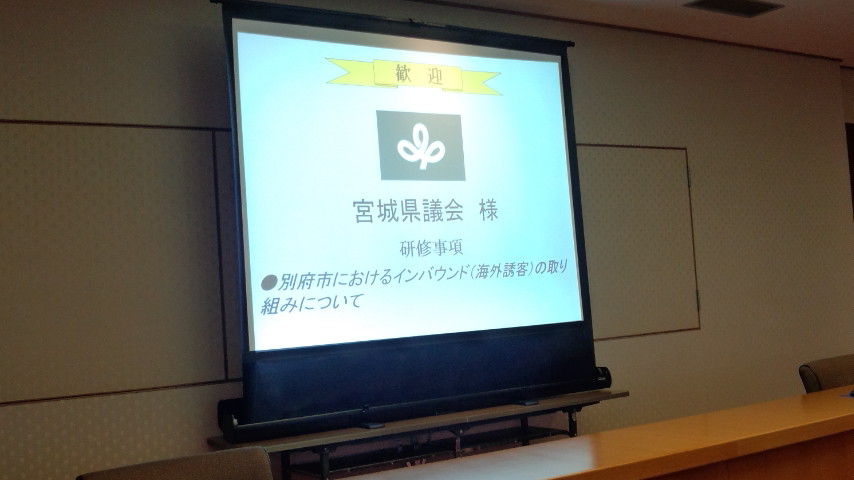 歓迎

宮城県議会 様

研修事項

●別府市におけるインバウンド(海外誘客)の取り組みについて